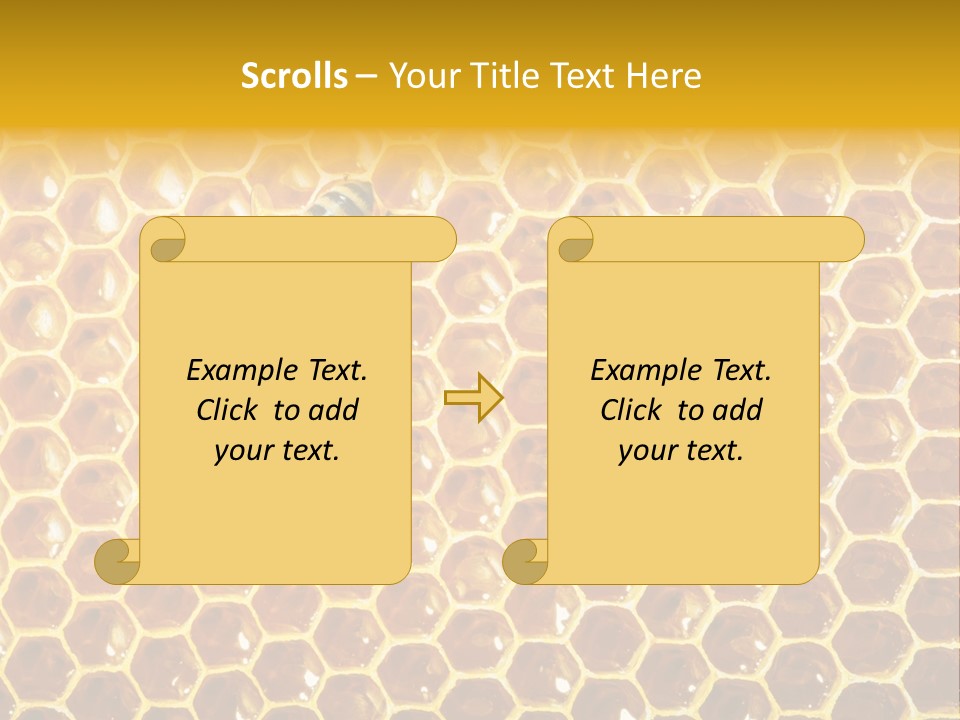 Scrolls – Your Title Text Here

Example Text. Click to add your text.

Example Text. Click to add your text.